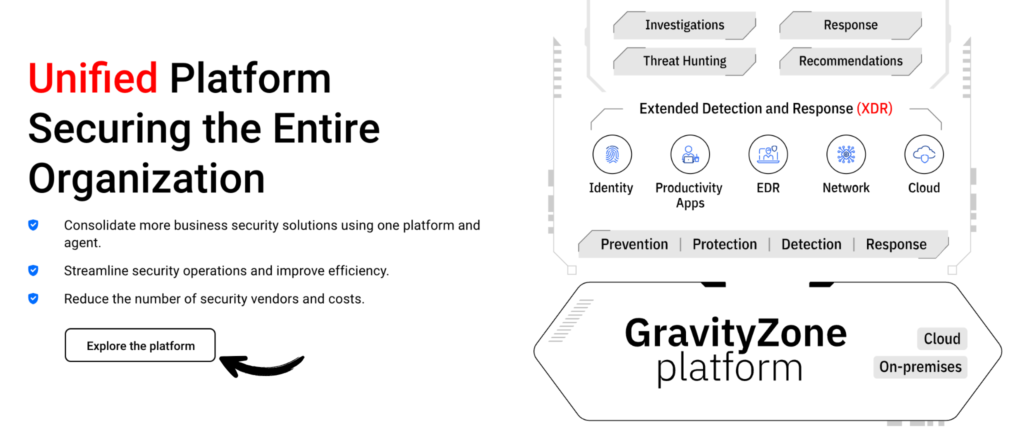 Unified Platform Securing the Entire Organization

Consolidate more business security solutions using one platform and agent.

Streamline security operations and improve efficiency.

Reduce the number of security vendors and costs.

Explore the platform

Investigations

Response

Threat Hunting

Recommendations

Extended Detection and Response (XDR)

Identity

Productivity Apps

EDR

Network

Cloud

Prevention | Protection | Detection | Response

GravityZone platform

Cloud

On-premises